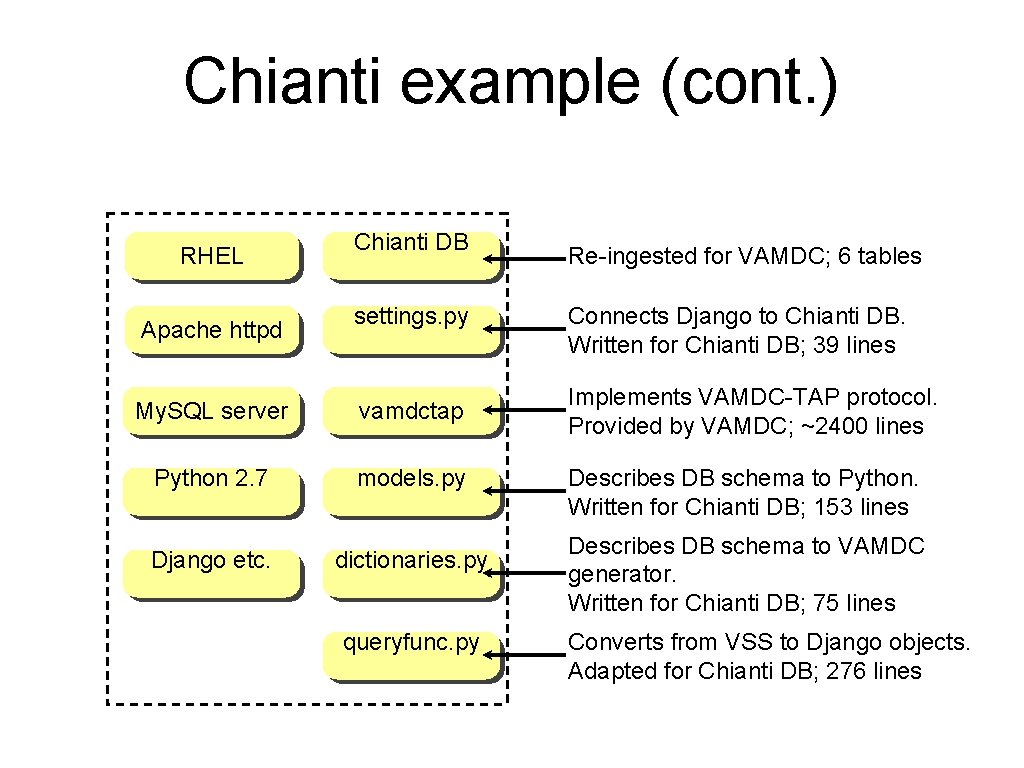 Chianti example (cont.)

RHEL

Apache httpd

My.SQL server

Python 2.7

Django etc.

Chianti DB

settings.py

vamdctap

models.py

dictionaries.py

queryfunc.py

Re-ingested for VAMDC; 6 tables

Connects Django to Chianti DB.
Written for Chianti DB; 39 lines

Implements VAMDC-TAP protocol.
Provided by VAMDC; ~2400 lines

Describes DB schema to Python.
Written for Chianti DB; 153 lines

Describes DB schema to VAMDC generator.
Written for Chianti DB; 75 lines

Converts from VSS to Django objects.
Adapted for Chianti DB; 276 lines